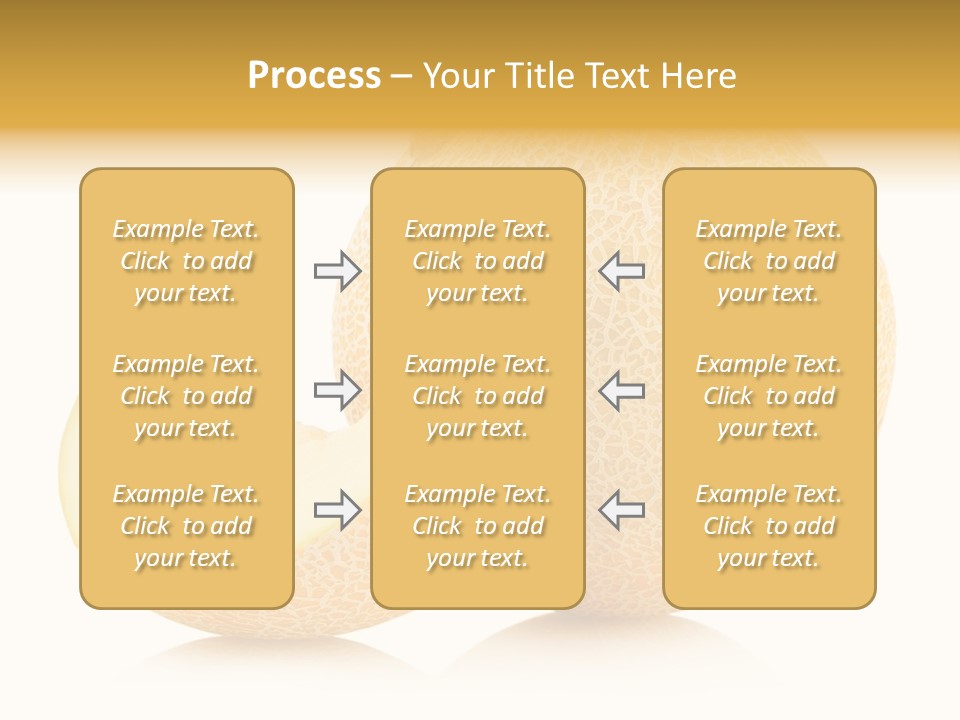 Process – Your Title Text Here

Example Text. Click to add your text.

Example Text. Click to add your text.

Example Text. Click to add your text.

Example Text. Click to add your text.

Example Text. Click to add your text.

Example Text. Click to add your text.

Example Text. Click to add your text.

Example Text. Click to add your text.

Example Text. Click to add your text.